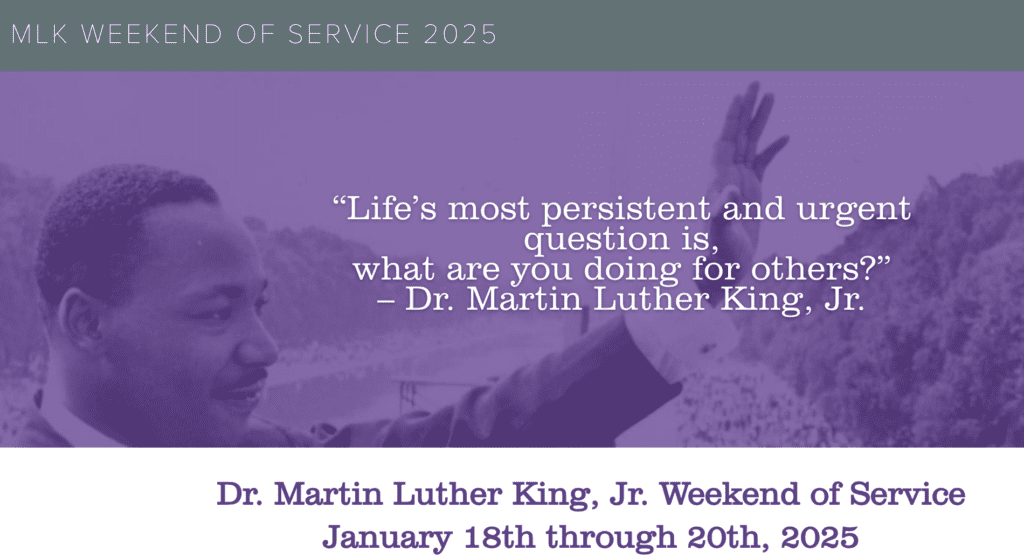 MLK WEEKEND OF SERVICE 2025

“Life’s most persistent and urgent question is, what are you doing for others?” – Dr. Martin Luther King, Jr.

Dr. Martin Luther King, Jr. Weekend of Service
January 18th through 20th, 2025